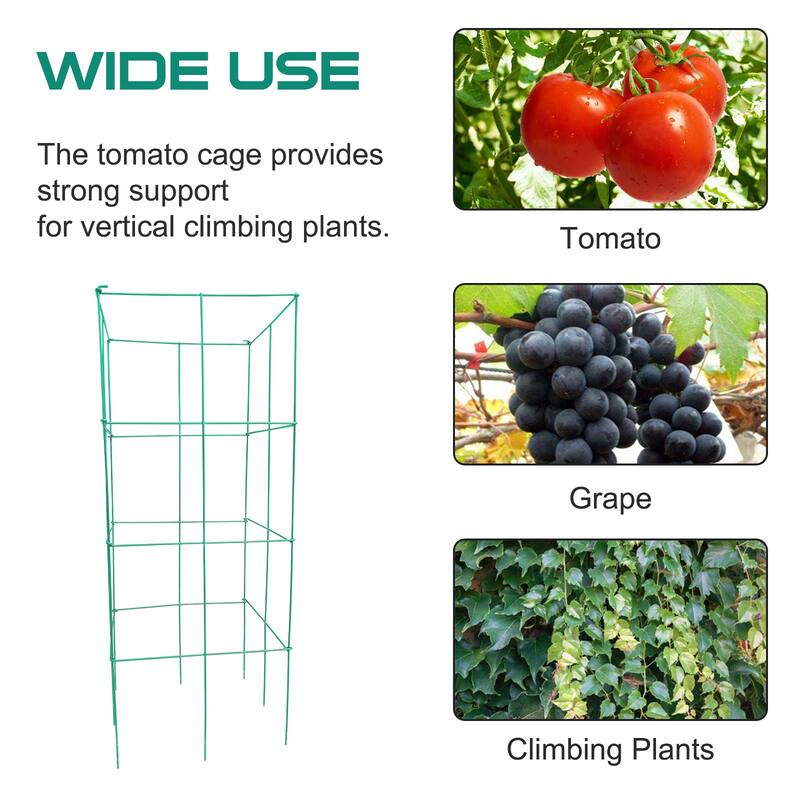 WIDE USE

The tomato cage provides strong support
for vertical climbing plants.

Tomato

Grape

Climbing Plants